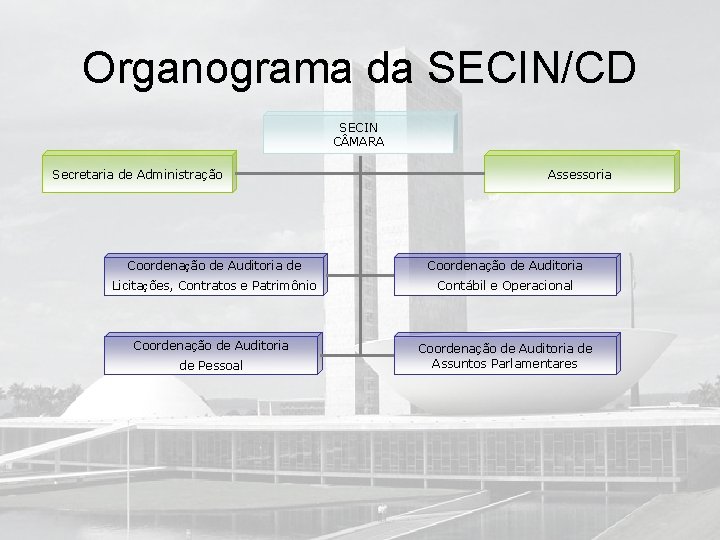 Organograma da SECIN/CD

SECIN
CÂMARA

Secretaria de Administração

Assessoria

Coordenação de Auditoria de Licitações, Contratos e Patrimônio

Coordenação de Auditoria Contábil e Operacional

Coordenação de Auditoria de Pessoal

Coordenação de Auditoria de Assuntos Parlamentares